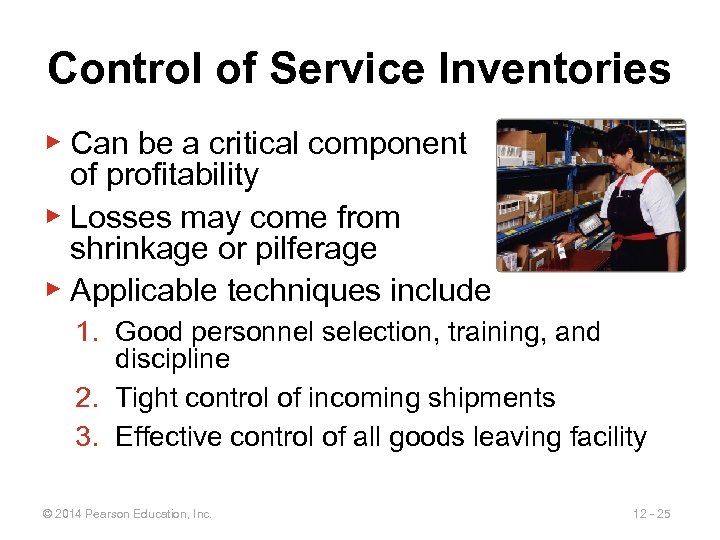 Control of Service Inventories

▶ Can be a critical component of profitability

▶ Losses may come from shrinkage or pilferage

▶ Applicable techniques include

1. Good personnel selection, training, and discipline
2. Tight control of incoming shipments
3. Effective control of all goods leaving facility

© 2014 Pearson Education, Inc.

12 - 25